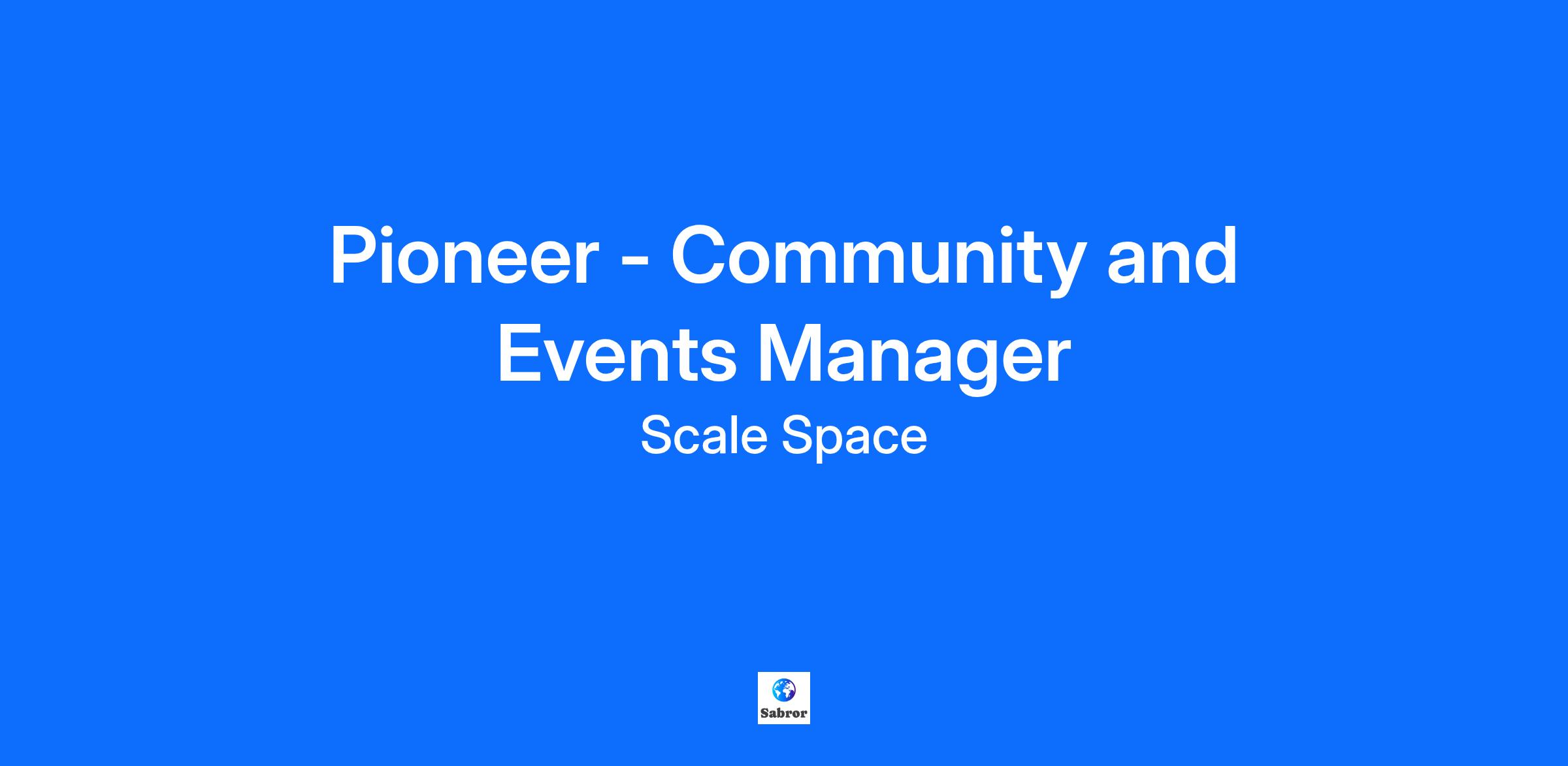 Pioneer - Community and Events Manager

Scale Space

Sabror